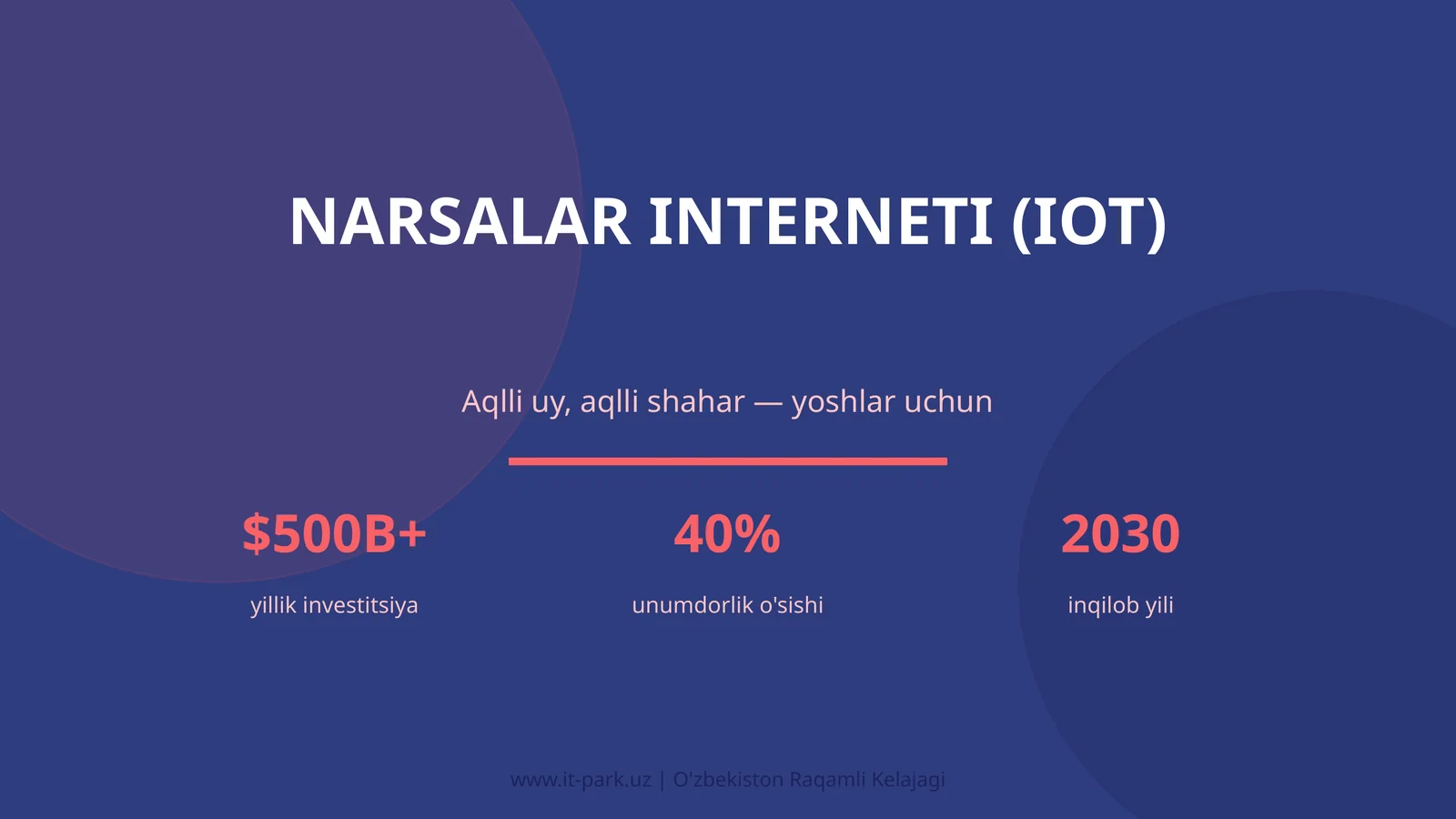 NARSALAR INTERNETI (IOT)

Aqlli uy, aqlli shahar — yoshlar uchun

$500B+
yillik investitsiya

40%
unumdorlik o'sishi

2030
inqilob yili

www.it-park.uz | O'zbekiston Raqamli Kelajagi